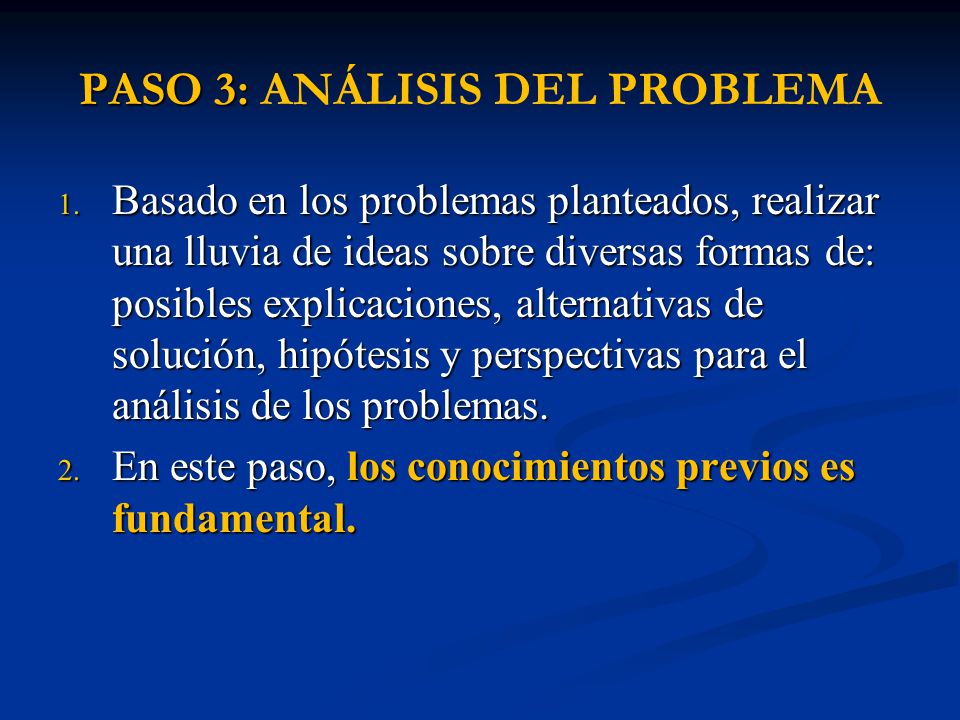 PASO 3: ANÁLISIS DEL PROBLEMA

1. Basado en los problemas planteados, realizar una lluvia de ideas sobre diversas formas de: posibles explicaciones, alternativas de solución, hipótesis y perspectivas para el análisis de los problemas.

2. En este paso, los conocimientos previos es fundamental.